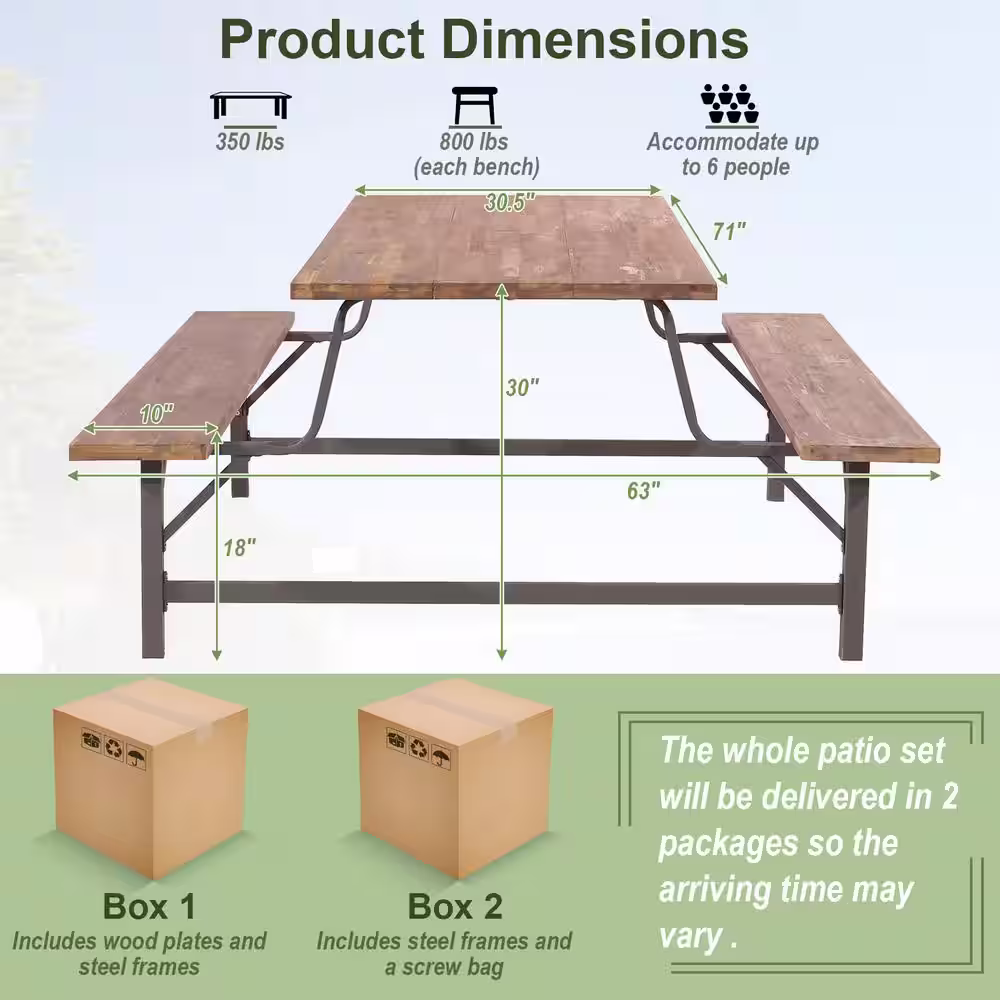 Product Dimensions

350 lbs

800 lbs (each bench)

Accommodate up to 6 people

30.5"

71"

30"

10"

63"

18"

Box 1
Includes wood plates and steel frames

Box 2
Includes steel frames and a screw bag

The whole patio set will be delivered in 2 packages so the arriving time may vary .